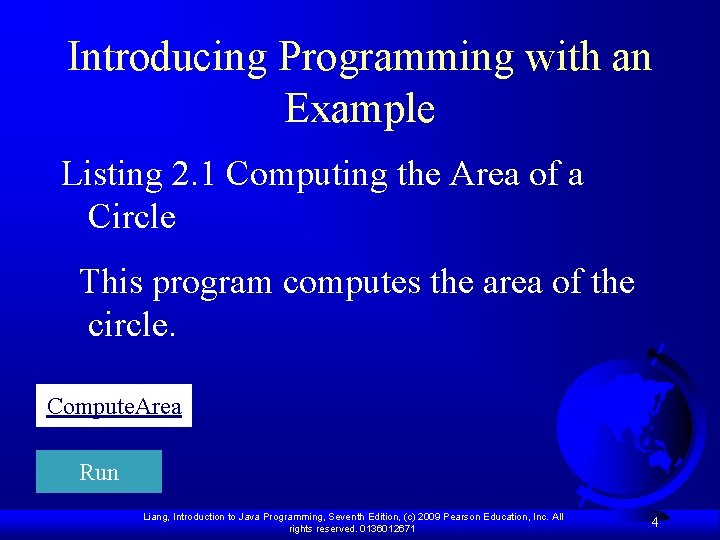 Introducing Programming with an Example

Listing 2.1 Computing the Area of a Circle

This program computes the area of the circle.

ComputeArea

Run

Liang, Introduction to Java Programming, Seventh Edition, (c) 2009 Pearson Education, Inc. All rights reserved. 0136012671

4